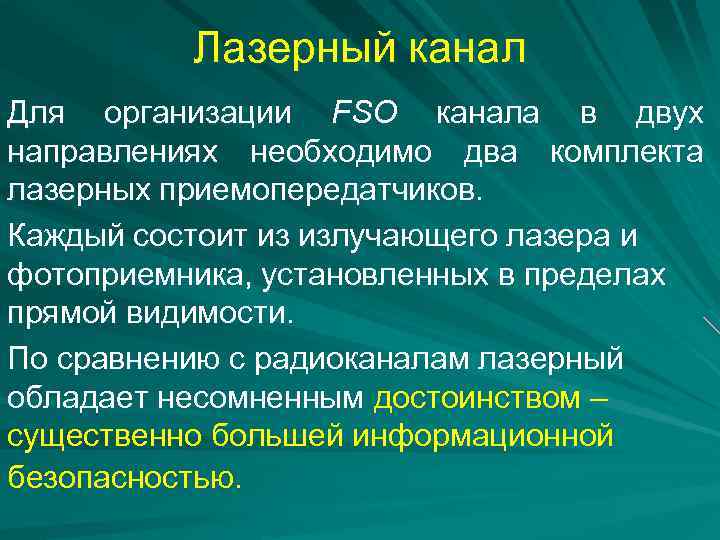 Лазерный канал

Для организации FSO канала в двух направлениях необходимо два комплекта лазерных приемопередатчиков.

Каждый состоит из излучающего лазера и фотоприемника, установленных в пределах прямой видимости.

По сравнению с радиоканалам лазерный обладает несомненным достоинством – существенно большей информационной безопасностью.